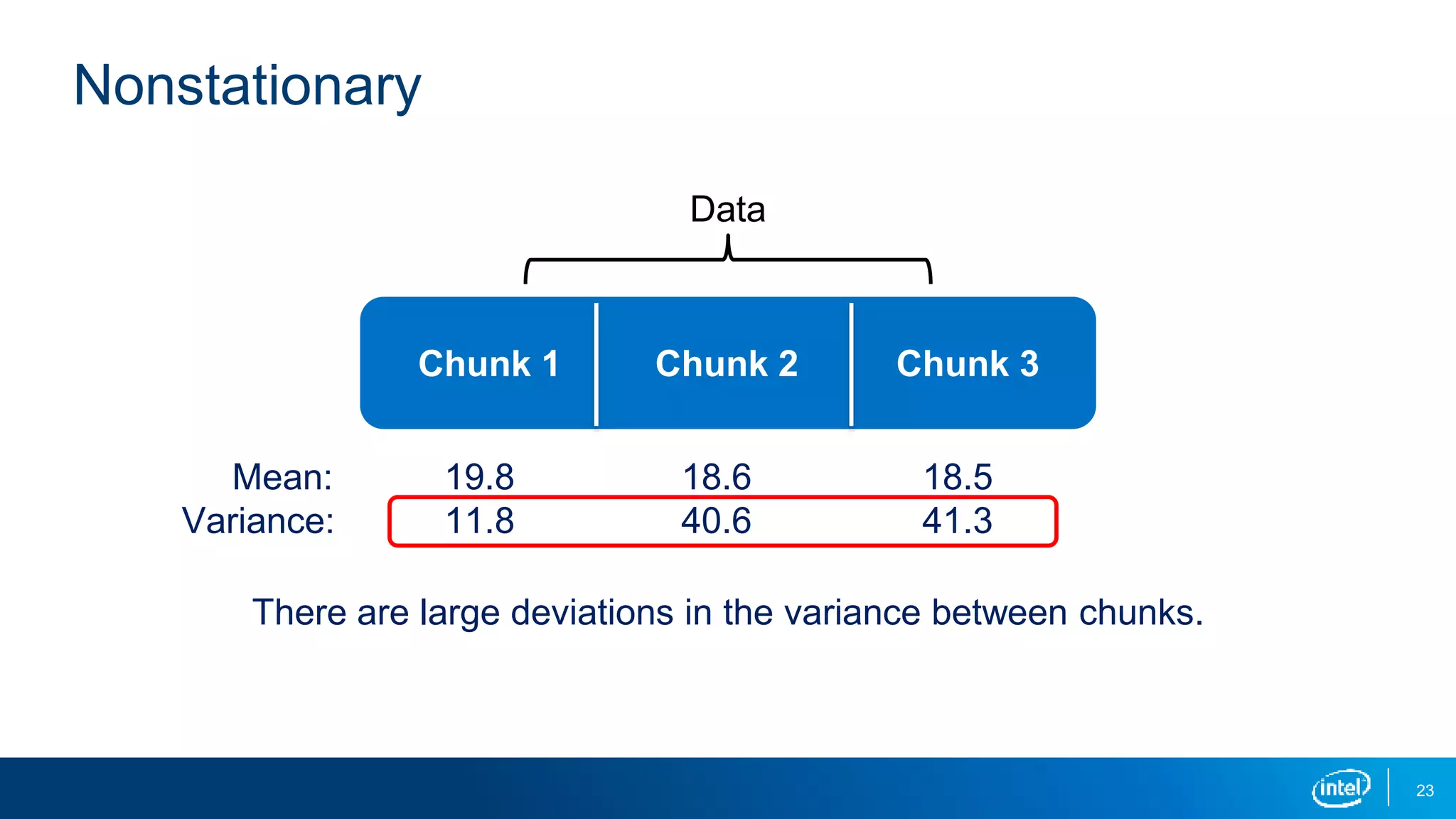 Nonstationary

Data

| | Chunk 1 | Chunk 2 | Chunk 3 |
|---|---|---|---|
| Mean: | 19.8 | 18.6 | 18.5 |
| Variance: | 11.8 | 40.6 | 41.3 |

There are large deviations in the variance between chunks.

intel

23